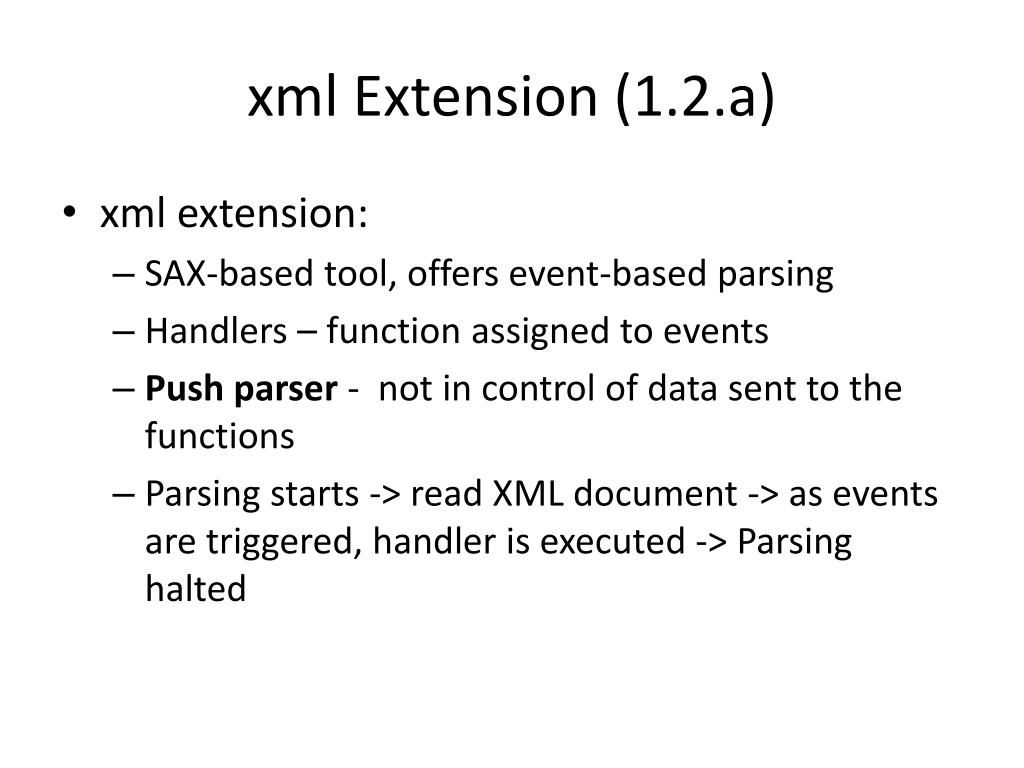 xml Extension (1.2.a)

• xml extension:
– SAX-based tool, offers event-based parsing
– Handlers – function assigned to events
– Push parser - not in control of data sent to the functions
– Parsing starts -> read XML document -> as events are triggered, handler is executed -> Parsing halted